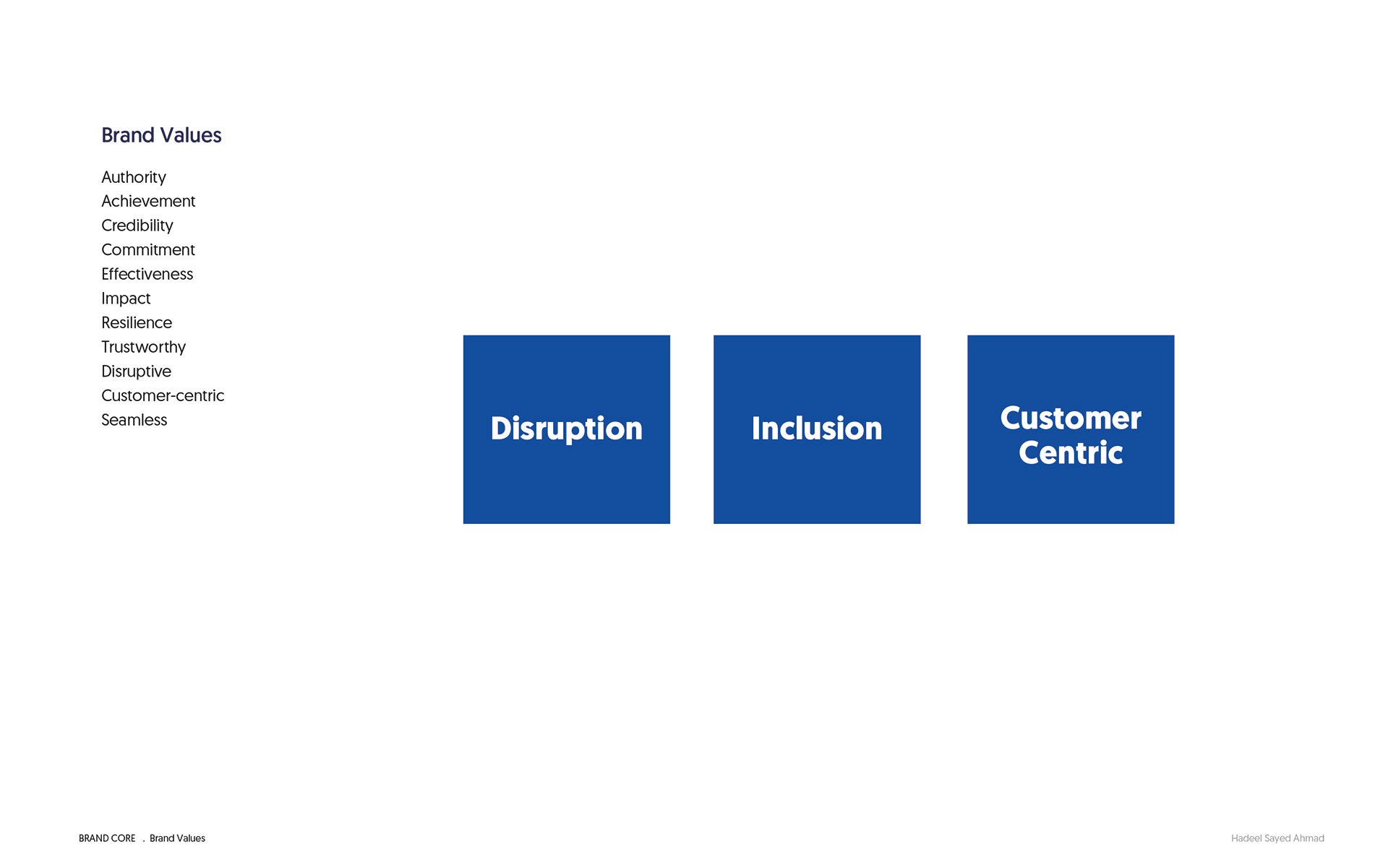 Brand Values

Authority
Achievement
Credibility
Commitment
Effectiveness
Impact
Resilience
Trustworthy
Disruptive
Customer-centric
Seamless

Disruption

Inclusion

Customer Centric

BRAND CORE . Brand Values

Hadeel Sayed Ahmad